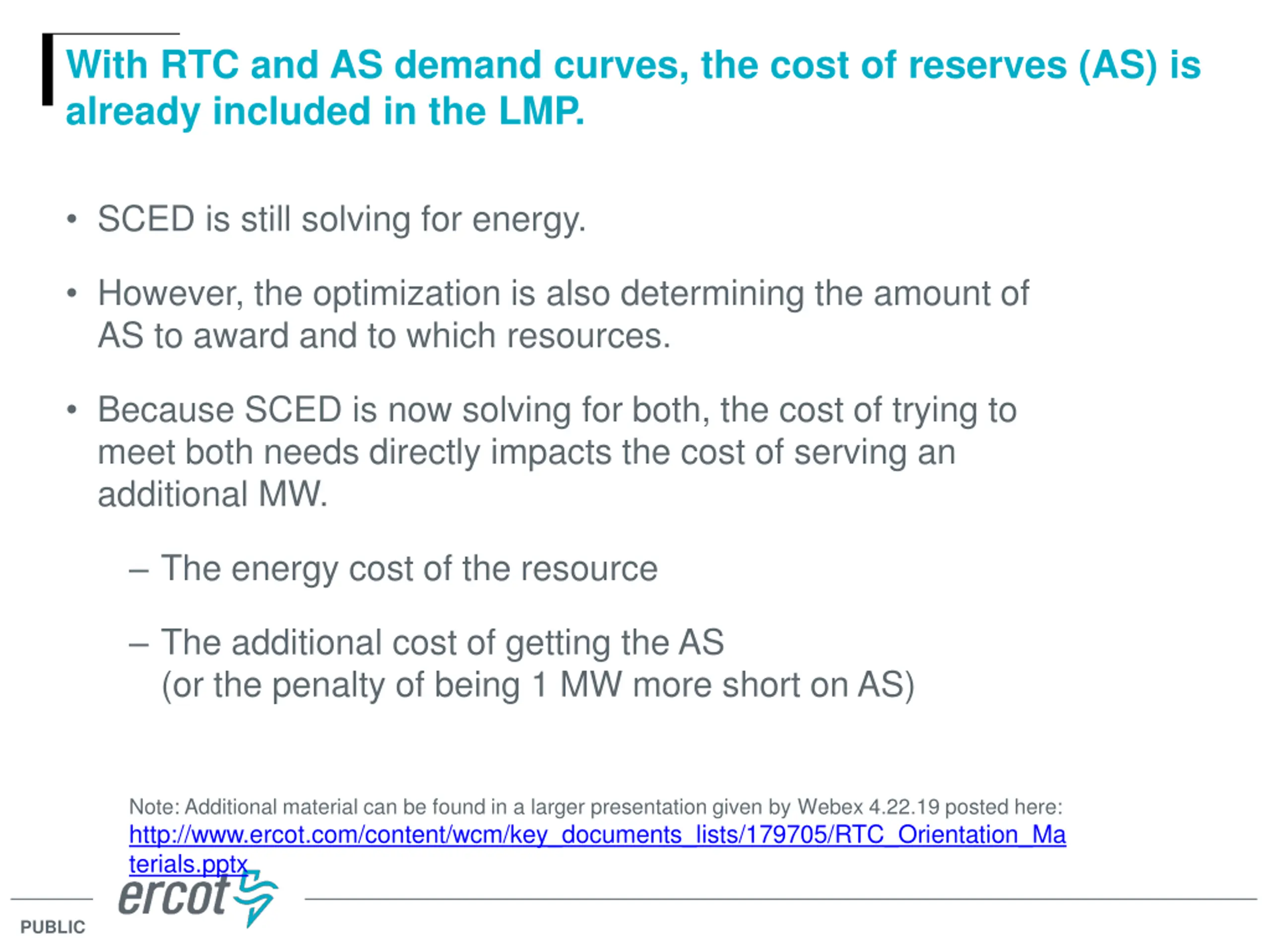 With RTC and AS demand curves, the cost of reserves (AS) is already included in the LMP.

• SCED is still solving for energy.

• However, the optimization is also determining the amount of AS to award and to which resources.

• Because SCED is now solving for both, the cost of trying to meet both needs directly impacts the cost of serving an additional MW.

– The energy cost of the resource

– The additional cost of getting the AS (or the penalty of being 1 MW more short on AS)

Note: Additional material can be found in a larger presentation given by Webex 4.22.19 posted here: http://www.ercot.com/content/wcm/key_documents_lists/179705/RTC_Orientation_Materials.pptx

ercot

PUBLIC